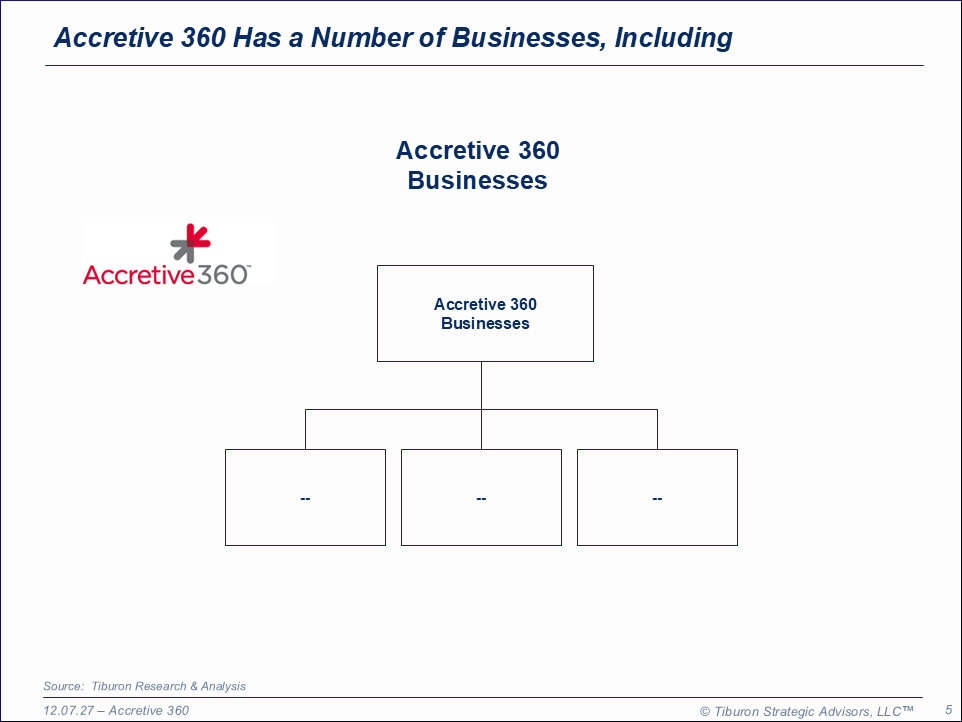 Accretive 360 Has a Number of Businesses, Including

Accretive 360
Businesses

Accretive360™

Accretive 360
Businesses

--

--

--

Source: Tiburon Research & Analysis

12.07.27 – Accretive 360

© Tiburon Strategic Advisors, LLC™

5